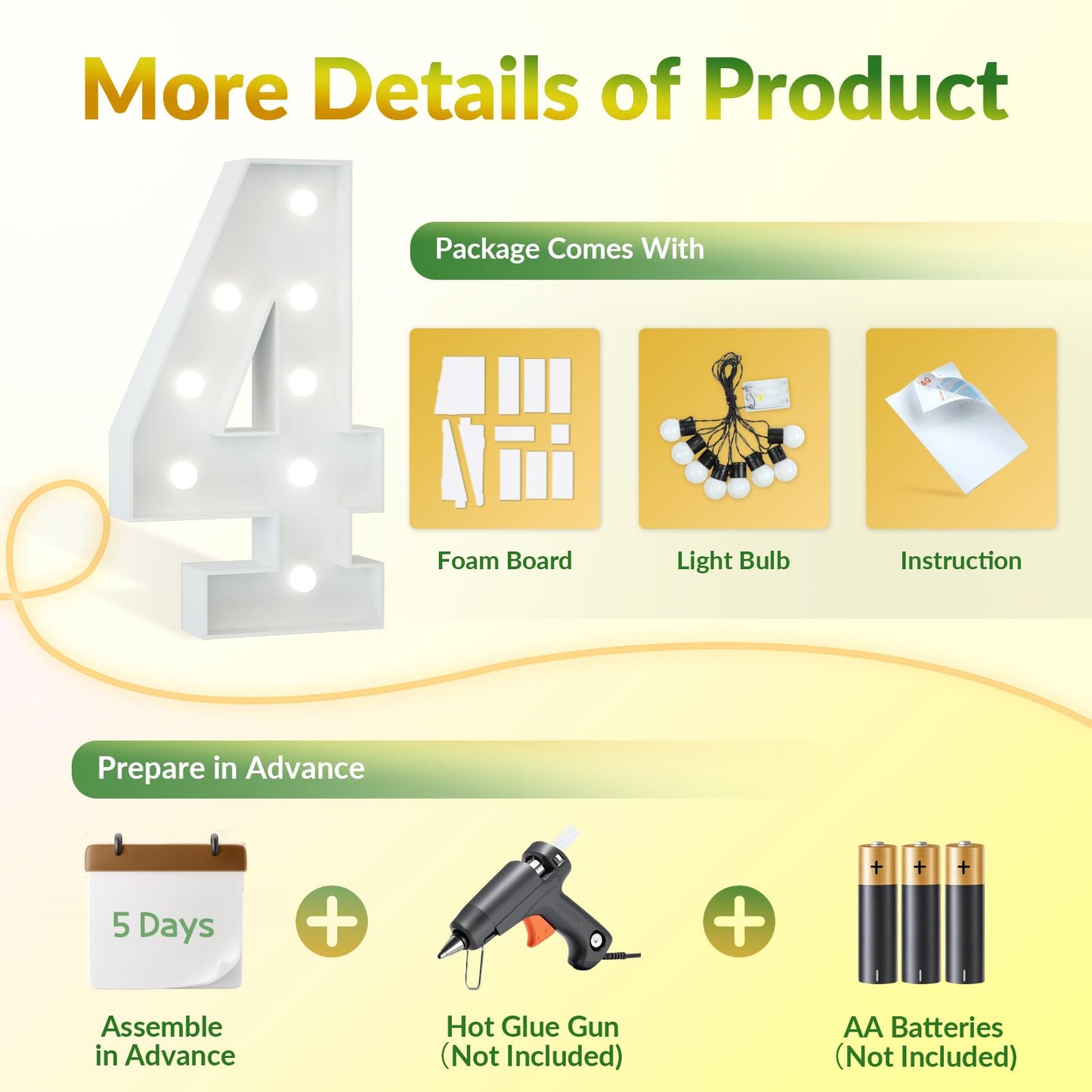 More Details of Product

Package Comes With

Foam Board

Light Bulb

Instruction

Prepare in Advance

5 Days

Assemble in Advance

Hot Glue Gun (Not Included)

AA Batteries (Not Included)